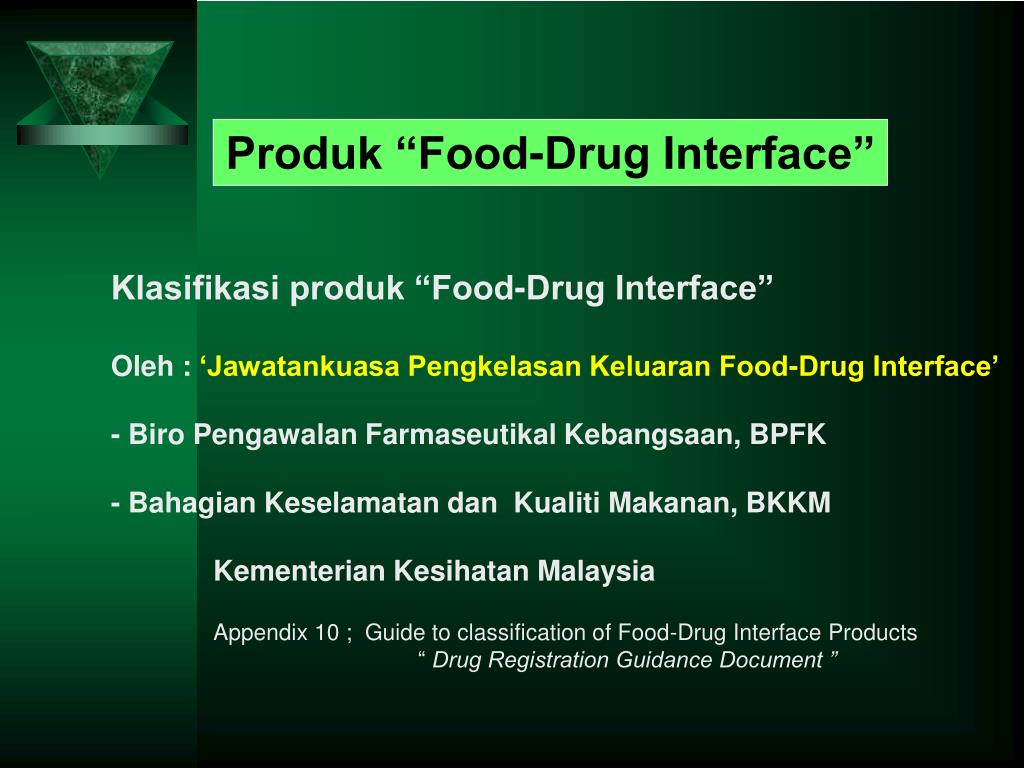 Produk “Food-Drug Interface”

Klasifikasi produk “Food-Drug Interface”

Oleh : ‘Jawatankuasa Pengkelasan Keluaran Food-Drug Interface’

- Biro Pengawalan Farmaseutikal Kebangsaan, BPFK

- Bahagian Keselamatan dan Kualiti Makanan, BKKM

Kementerian Kesihatan Malaysia

Appendix 10 ; Guide to classification of Food-Drug Interface Products
“ Drug Registration Guidance Document ”